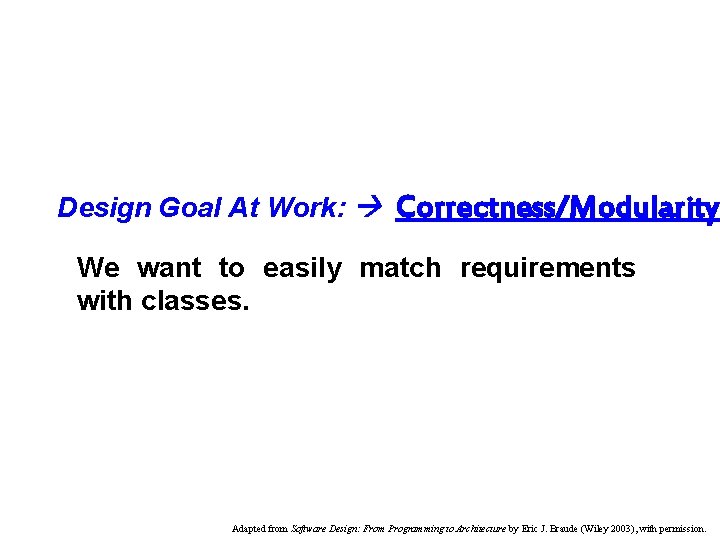 Design Goal At Work: → Correctness/Modularity

We want to easily match requirements with classes.

Adapted from Software Design: From Programming to Architecture by Eric J. Braude (Wiley 2003), with permission.